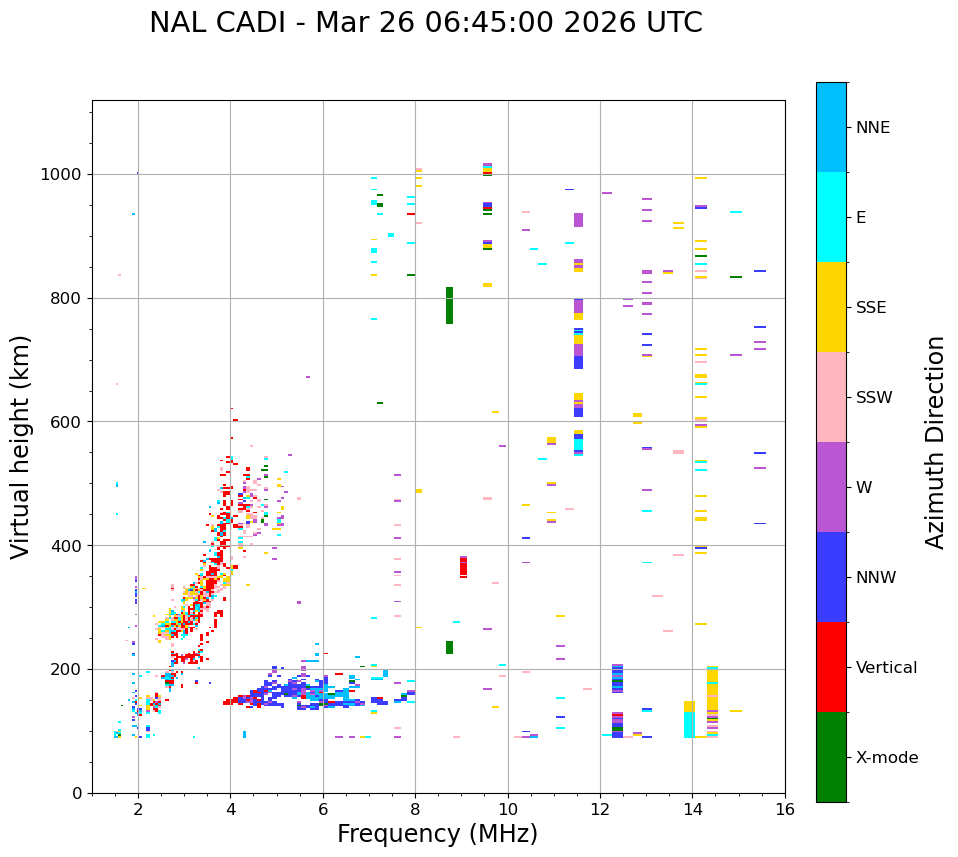 NAL CADI - Mar 26 06:45:00 2026 UTC

Virtual height (km)

1000
800
600
400
200
0

2
4
6
8
10
12
14
16

Frequency (MHz)

NNE
E
SSE
SSW
W
NNW
Vertical
X-mode

Azimuth Direction